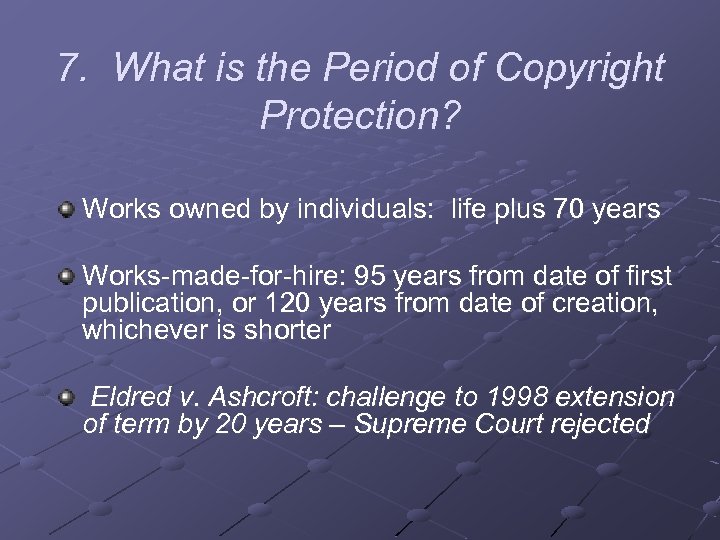 7. What is the Period of Copyright Protection?

Works owned by individuals: life plus 70 years

Works-made-for-hire: 95 years from date of first publication, or 120 years from date of creation, whichever is shorter

Eldred v. Ashcroft: challenge to 1998 extension of term by 20 years – Supreme Court rejected